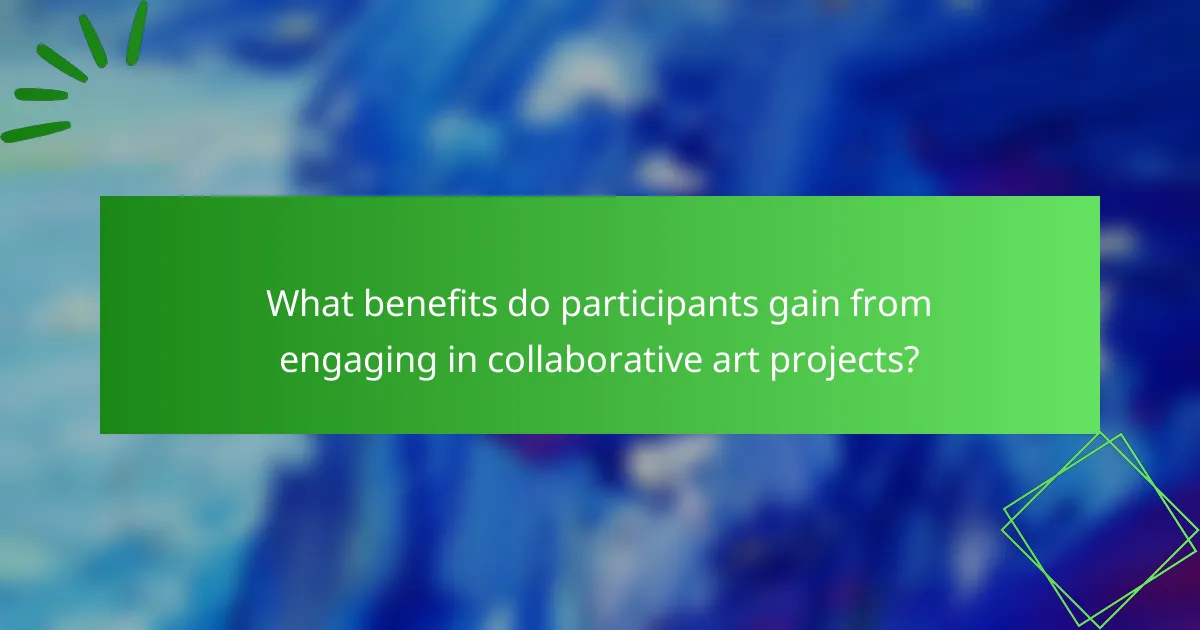 What benefits do participants gain from engaging in collaborative art projects?